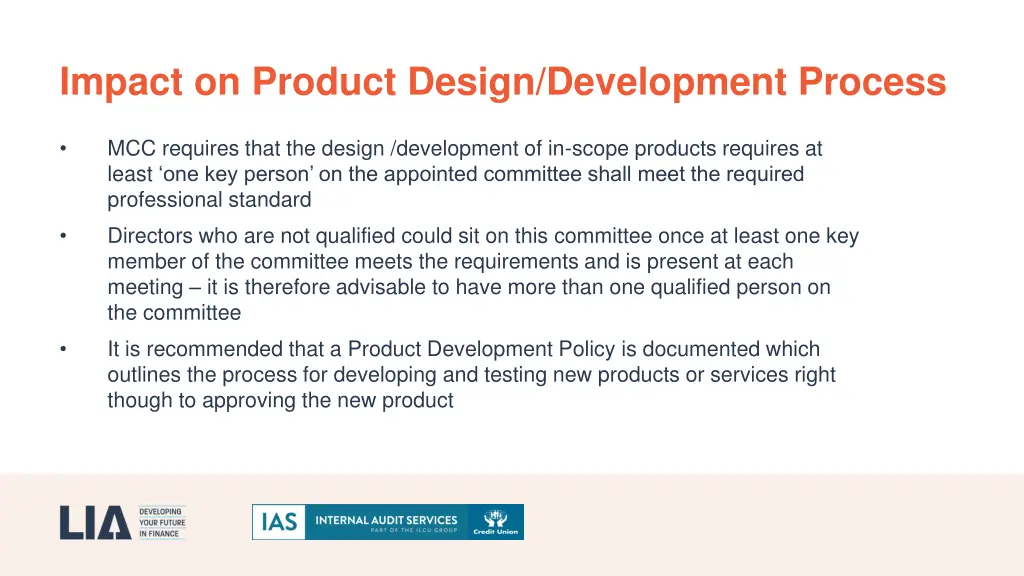 Impact on Product Design/Development Process

• MCC requires that the design /development of in-scope products requires at least ‘one key person’ on the appointed committee shall meet the required professional standard

• Directors who are not qualified could sit on this committee once at least one key member of the committee meets the requirements and is present at each meeting – it is therefore advisable to have more than one qualified person on the committee

• It is recommended that a Product Development Policy is documented which outlines the process for developing and testing new products or services right though to approving the new product

LIA DEVELOPING YOUR FUTURE IN FINANCE

IAS INTERNAL AUDIT SERVICES PART OF THE ILCU GROUP Credit Union